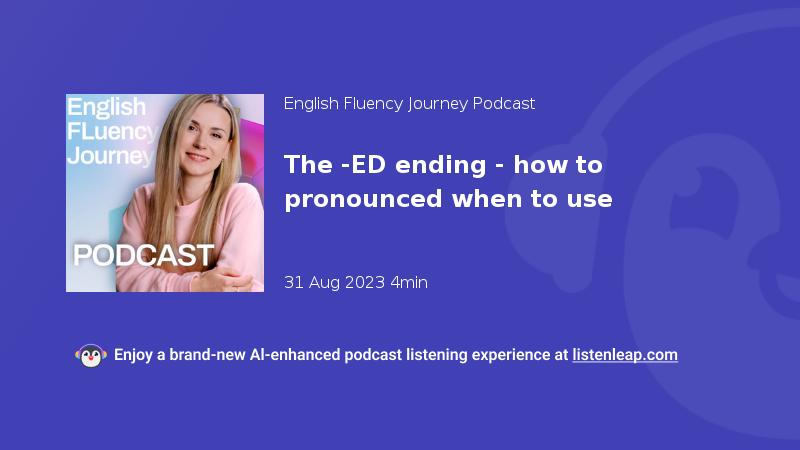 English FLuency Journey

PODCAST

English Fluency Journey Podcast

The -ED ending - how to pronounced when to use

31 Aug 2023 4min

Enjoy a brand-new AI-enhanced podcast listening experience at listenleap.com